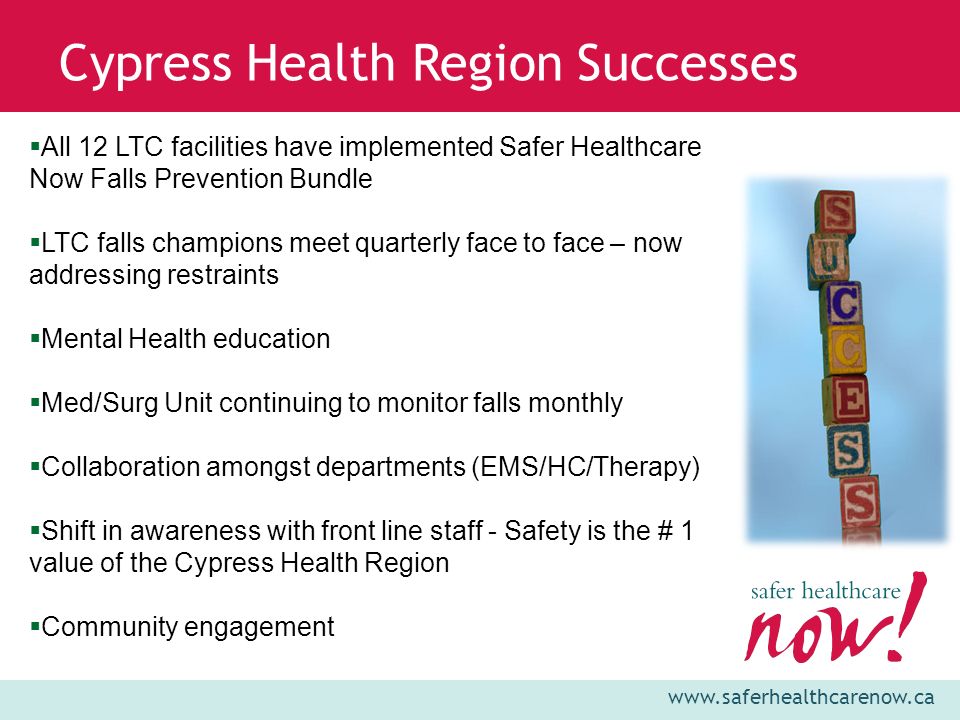 Cypress Health Region Successes

▪All 12 LTC facilities have implemented Safer Healthcare Now Falls Prevention Bundle

▪LTC falls champions meet quarterly face to face – now addressing restraints

▪Mental Health education

▪Med/Surg Unit continuing to monitor falls monthly

▪Collaboration amongst departments (EMS/HC/Therapy)

▪Shift in awareness with front line staff - Safety is the # 1 value of the Cypress Health Region

▪Community engagement

S U C C E S S

safer healthcare now!

www.saferhealthcarenow.ca